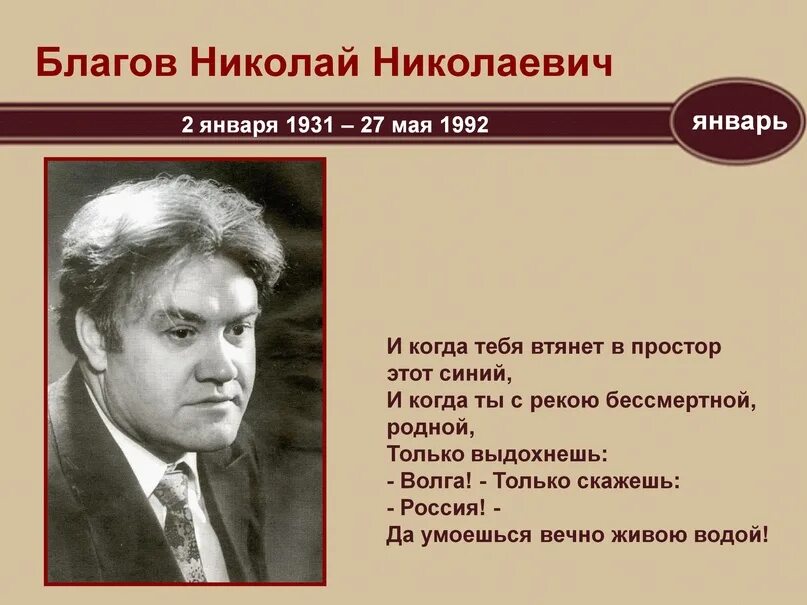 Благов Николай Николаевич

2 января 1931 – 27 мая 1992

январь

И когда тебя втянет в простор
этот синий,
И когда ты с рекою бессмертной,
родной,
Только выдохнешь:
- Волга! - Только скажешь:
- Россия! -
Да умоешься вечно живою водой!